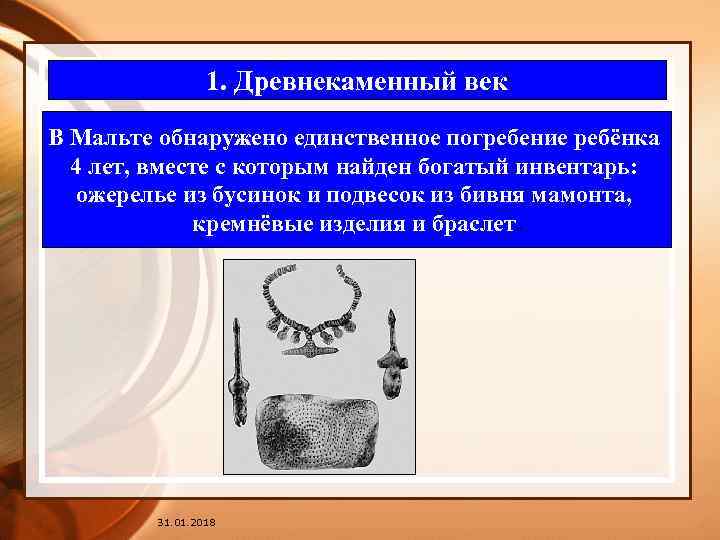 1. Древнекаменный век

В Мальте обнаружено единственное погребение ребёнка 4 лет, вместе с которым найден богатый инвентарь: ожерелье из бусинок и подвесок из бивня мамонта, кремнёвые изделия и браслет

31.01.2018